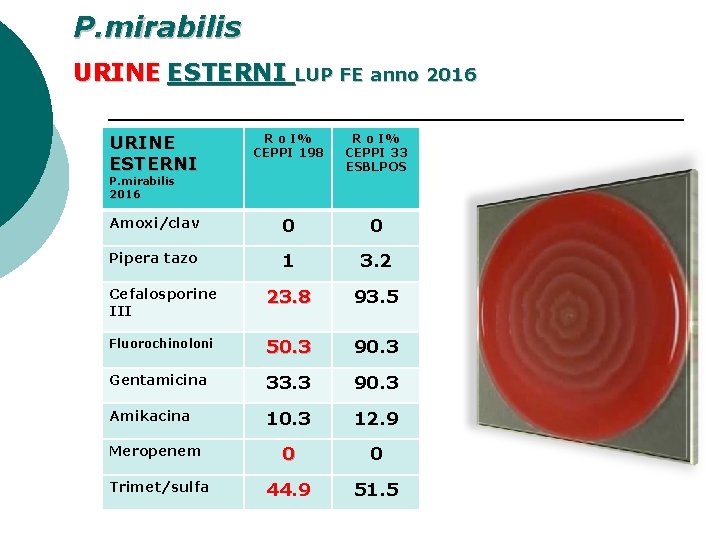 P.mirabilis

URINE ESTERNI LUP FE anno 2016

| URINE ESTERNI P.mirabilis 2016 | R o I% CEPPI 198 | R o I% CEPPI 33 ESBLPOS |
|---|---|---|
| Amoxi/clav | 0 | 0 |
| Pipera tazo | 1 | 3.2 |
| Cefalosporine III | 23.8 | 93.5 |
| Fluorochinoloni | 50.3 | 90.3 |
| Gentamicina | 33.3 | 90.3 |
| Amikacina | 10.3 | 12.9 |
| Meropenem | 0 | 0 |
| Trimet/sulfa | 44.9 | 51.5 |